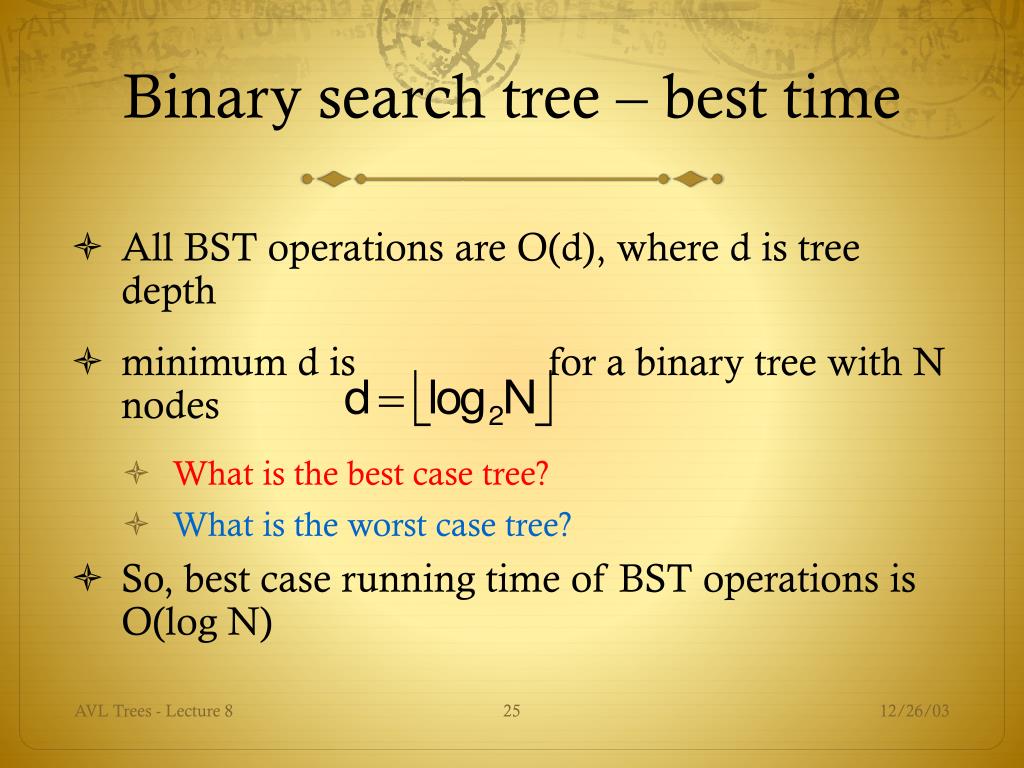 Binary search tree – best time

All BST operations are O(d), where d is tree depth

minimum d is $d = \lfloor \log_2 N \rfloor$ for a binary tree with N nodes

What is the best case tree?

What is the worst case tree?

So, best case running time of BST operations is O(log N)

AVL Trees - Lecture 8

25

12/26/03